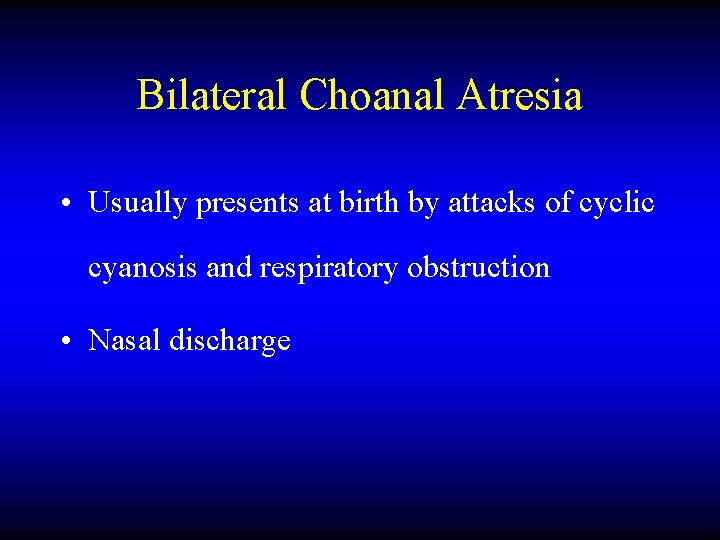 Bilateral Choanal Atresia

• Usually presents at birth by attacks of cyclic cyanosis and respiratory obstruction

• Nasal discharge